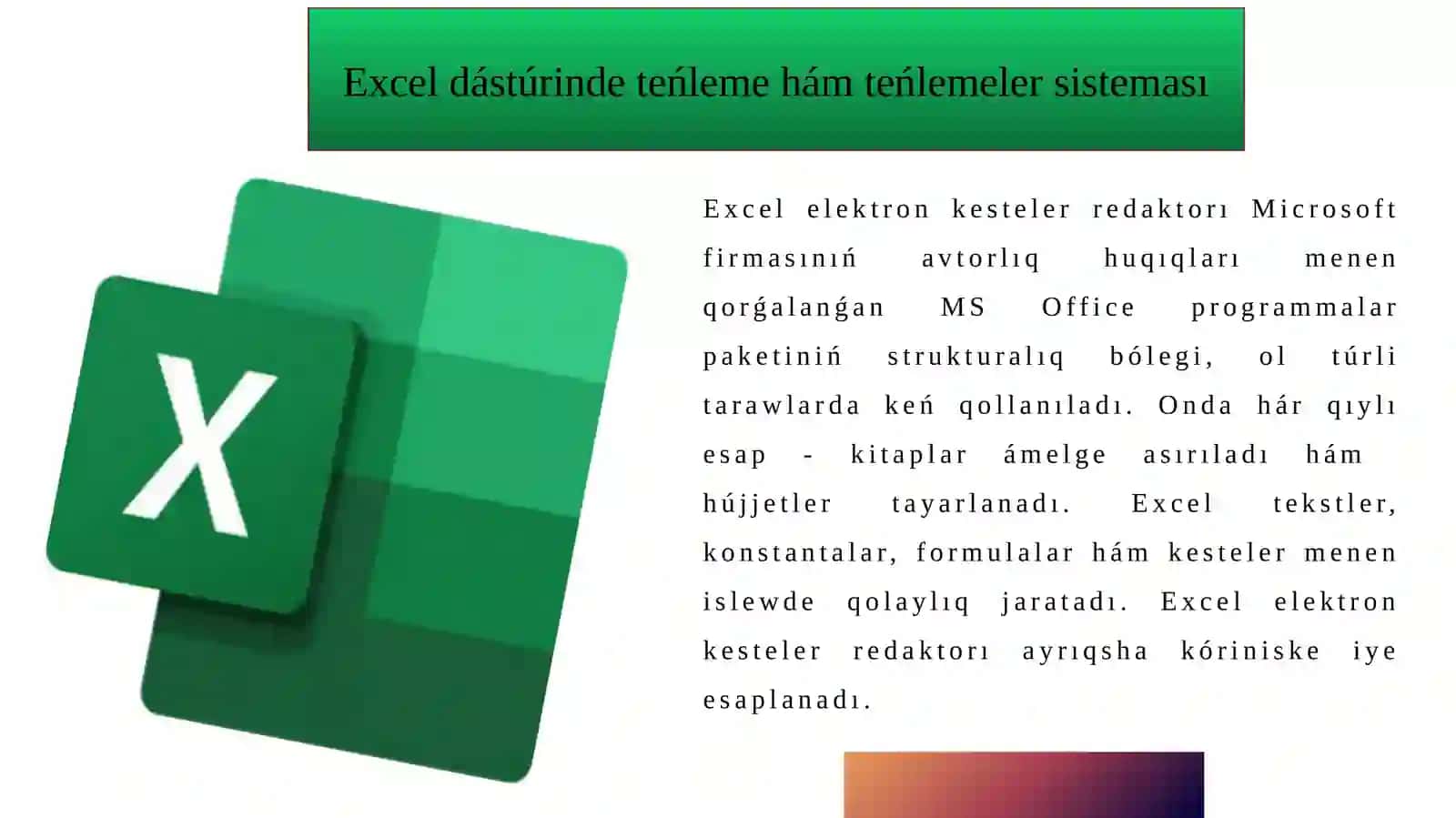 Excel dástúrinde teńleme hám teńlemeler sisteması

X

Excel elektron kesteler redaktorı Microsoft firmasınıń avtorlıq huqıqları menen qorǵalanǵan MS Office programmalar paketiniń strukturalıq bólegi, ol túrli tarawlarda keń qollanıladı. Onda hár qıylı esap - kitaplar ámelge asırıladı hám hújjetler tayarlanadı. Excel tekstler, konstantalar, formulalar hám kesteler menen islewde qolaylıq jaratadı. Excel elektron kesteler redaktorı ayrıqsha kóriniske iye esaplanadı.